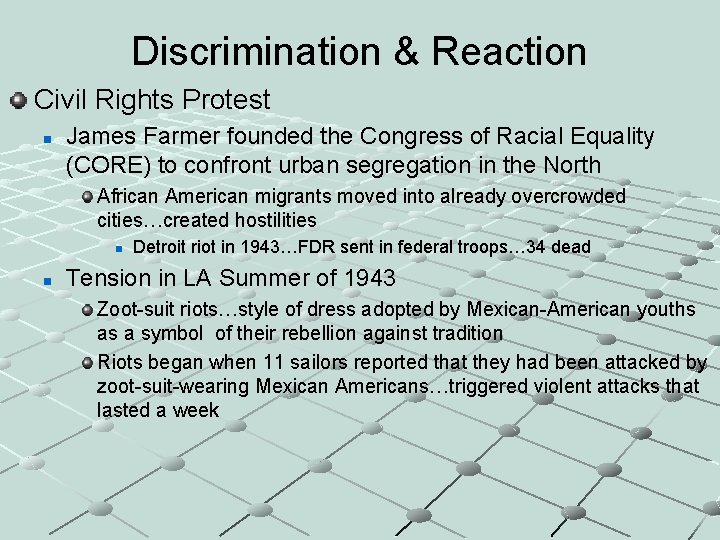 Discrimination & Reaction

Civil Rights Protest

James Farmer founded the Congress of Racial Equality (CORE) to confront urban segregation in the North

African American migrants moved into already overcrowded cities…created hostilities

Detroit riot in 1943…FDR sent in federal troops…34 dead

Tension in LA Summer of 1943

Zoot-suit riots…style of dress adopted by Mexican-American youths as a symbol of their rebellion against tradition

Riots began when 11 sailors reported that they had been attacked by zoot-suit-wearing Mexican Americans…triggered violent attacks that lasted a week